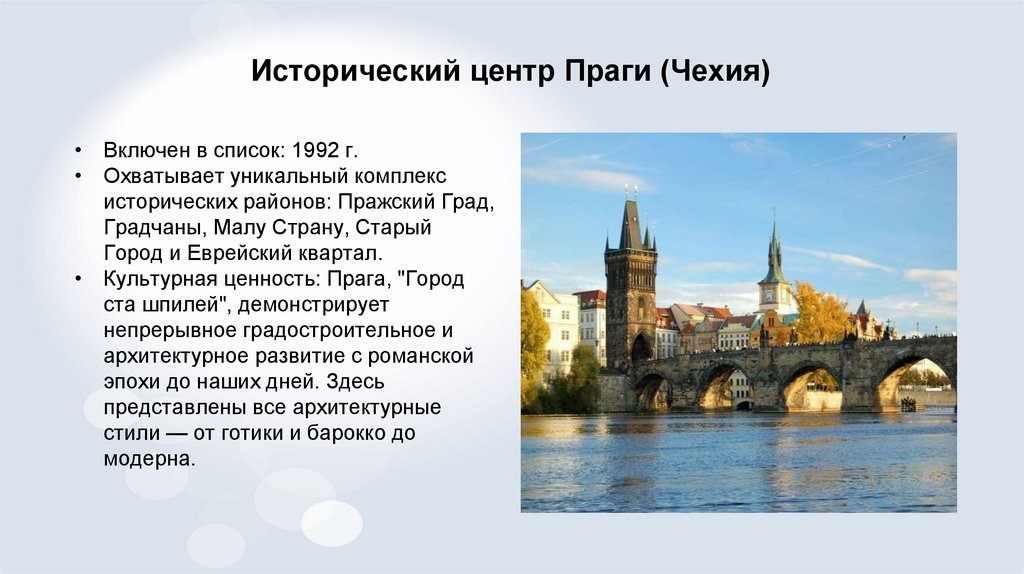 Исторический центр Праги (Чехия)

• Включен в список: 1992 г.
• Охватывает уникальный комплекс исторических районов: Пражский Град, Градчаны, Малу Страну, Старый Город и Еврейский квартал.
• Культурная ценность: Прага, "Город ста шпилей", демонстрирует непрерывное градостроительное и архитектурное развитие с романской эпохи до наших дней. Здесь представлены все архитектурные стили — от готики и барокко до модерна.